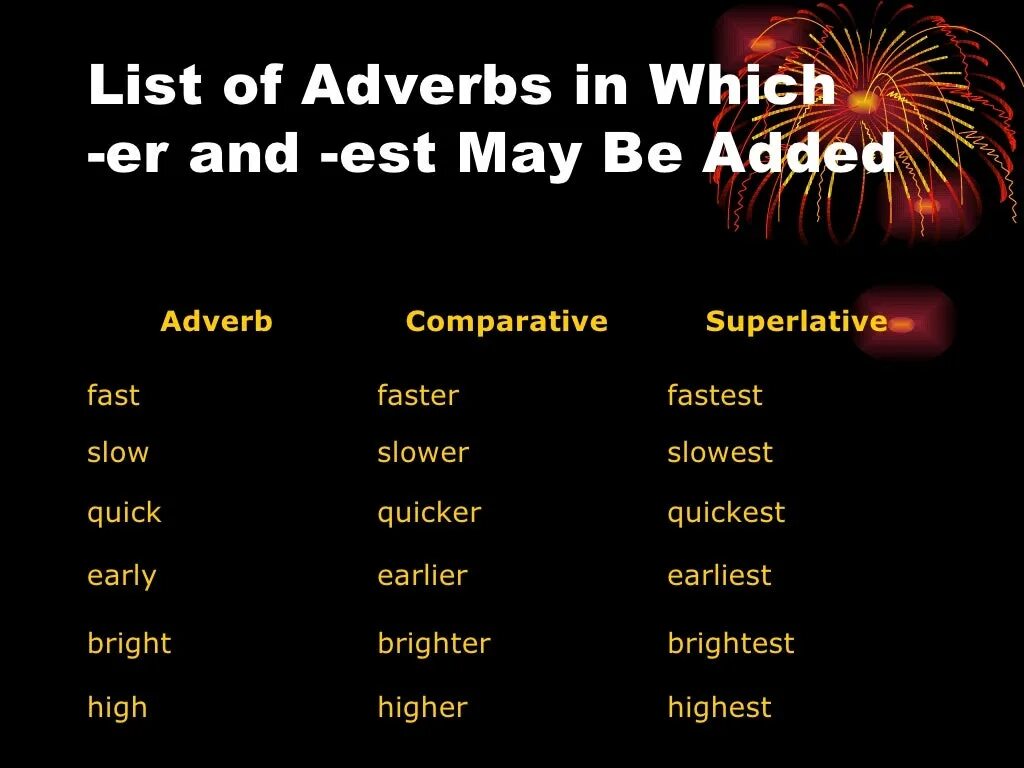 List of Adverbs in Which -er and -est May Be Added

| Adverb | Comparative | Superlative |
|---|---|---|
| fast | faster | fastest |
| slow | slower | slowest |
| quick | quicker | quickest |
| early | earlier | earliest |
| bright | brighter | brightest |
| high | higher | highest |